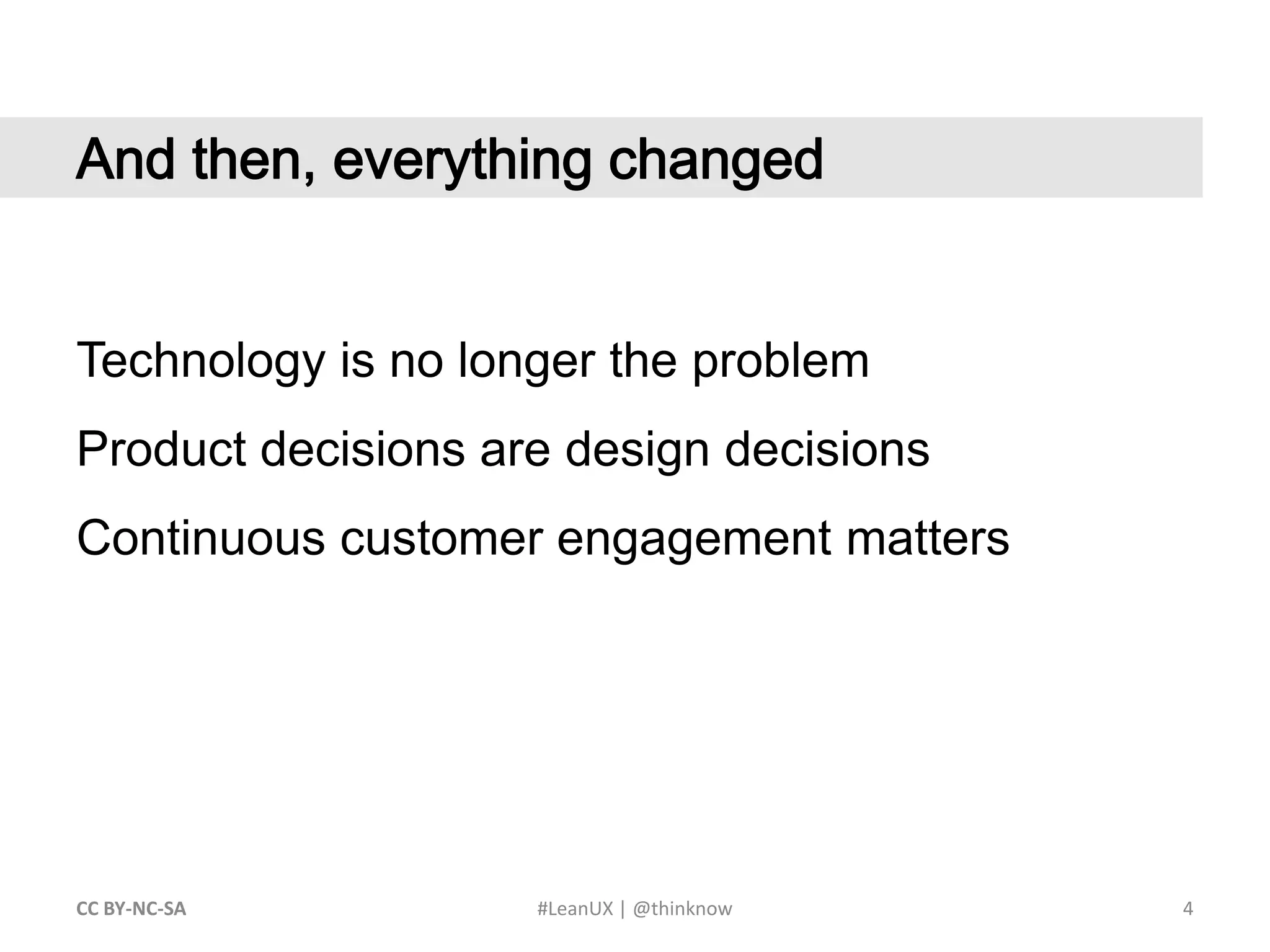 And then, everything changed

Technology is no longer the problem

Product decisions are design decisions

Continuous customer engagement matters

CC BY-NC-SA

#LeanUX | @thinknow

4